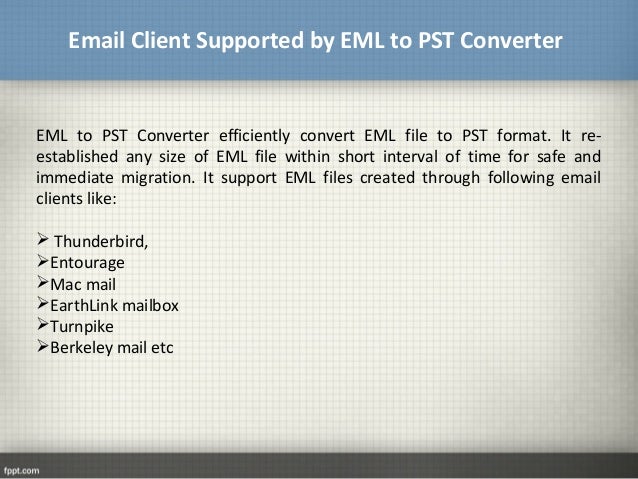 Email Client Supported by EML to PST Converter

EML to PST Converter efficiently convert EML file to PST format. It re-established any size of EML file within short interval of time for safe and immediate migration. It support EML files created through following email clients like:

➢ Thunderbird,
➢Entourage
➢Mac mail
➢EarthLink mailbox
➢Turnpike
➢Berkeley mail etc

fppt.com